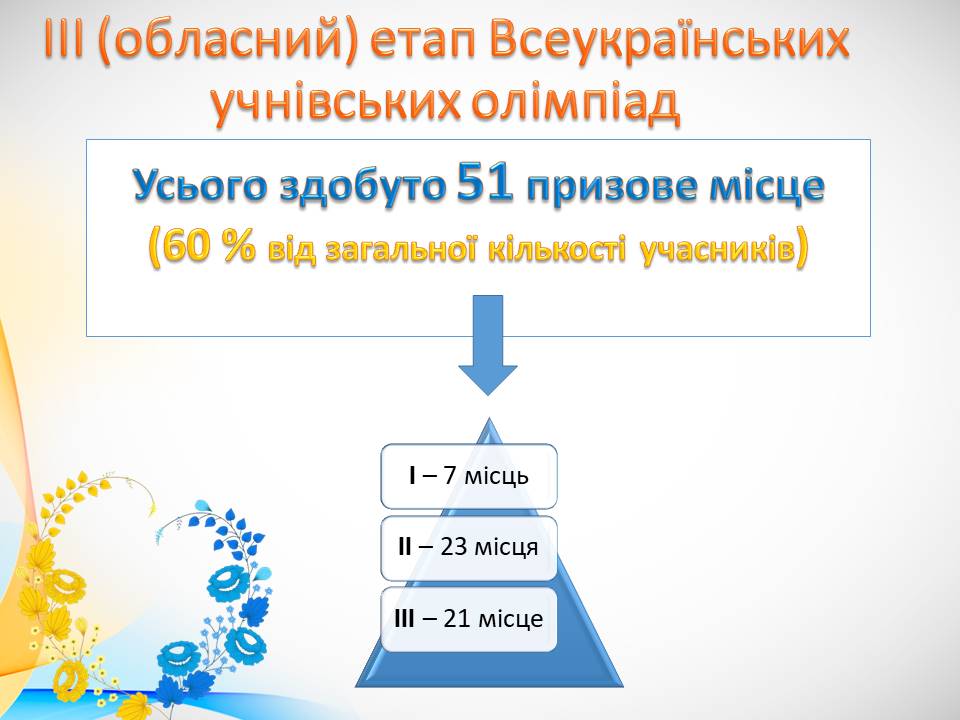 ІІІ (обласний) етап Всеукраїнських учнівських олімпіад

Усього здобуто 51 призове місце
(60 % від загальної кількості учасників)

І – 7 місць

ІІ – 23 місця

ІІІ – 21 місце